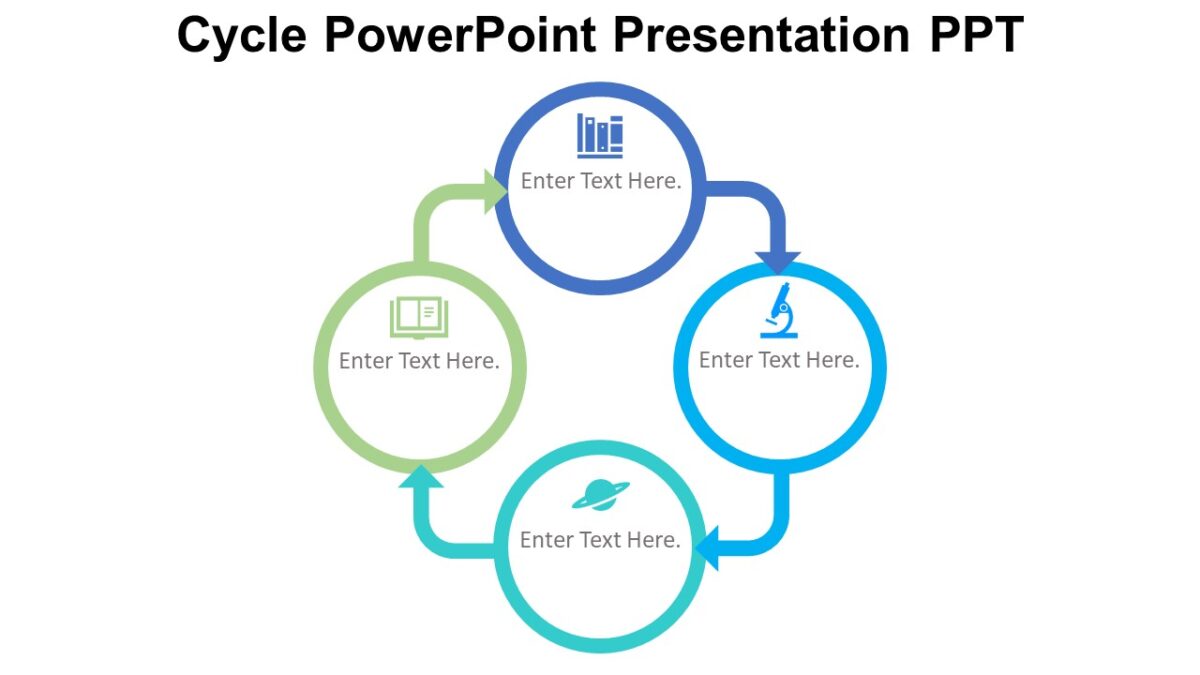 Cycle PowerPoint Presentation PPT

Enter Text Here.

Enter Text Here.

Enter Text Here.

Enter Text Here.